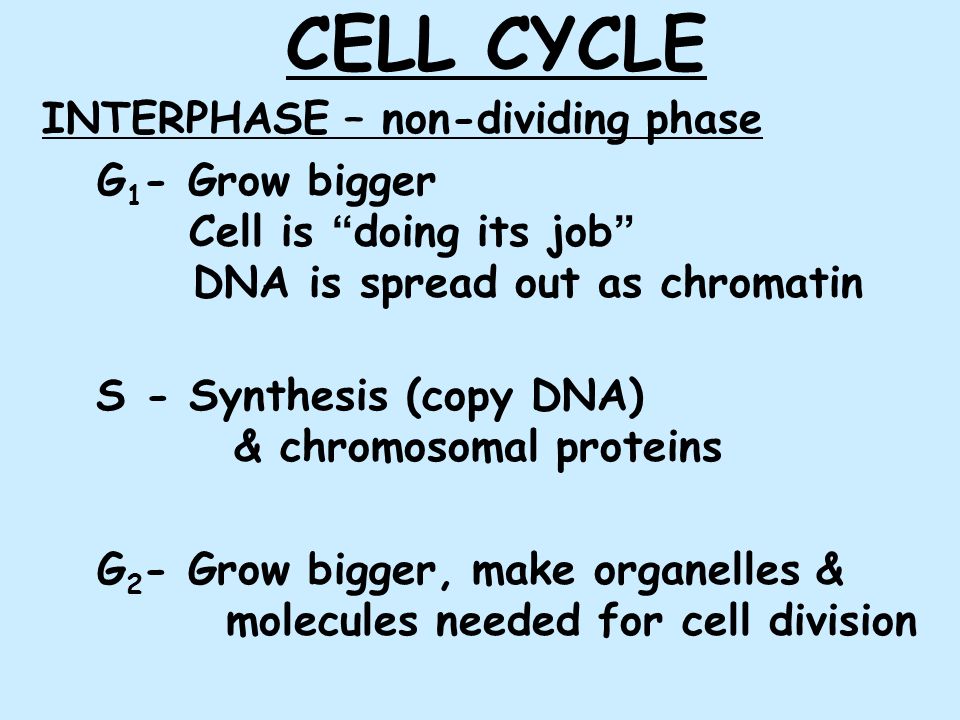 CELL CYCLE

INTERPHASE – non-dividing phase

$G_1$- Grow bigger
Cell is “doing its job”
DNA is spread out as chromatin

S - Synthesis (copy DNA)
& chromosomal proteins

$G_2$- Grow bigger, make organelles & molecules needed for cell division